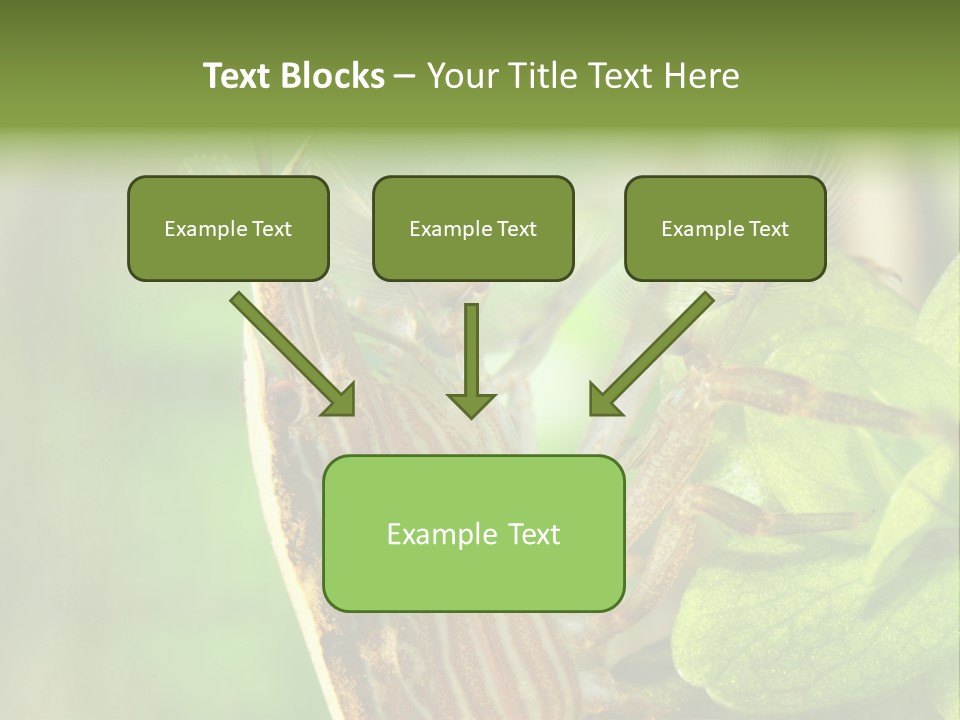 Text Blocks – Your Title Text Here

Example Text

Example Text

Example Text

Example Text